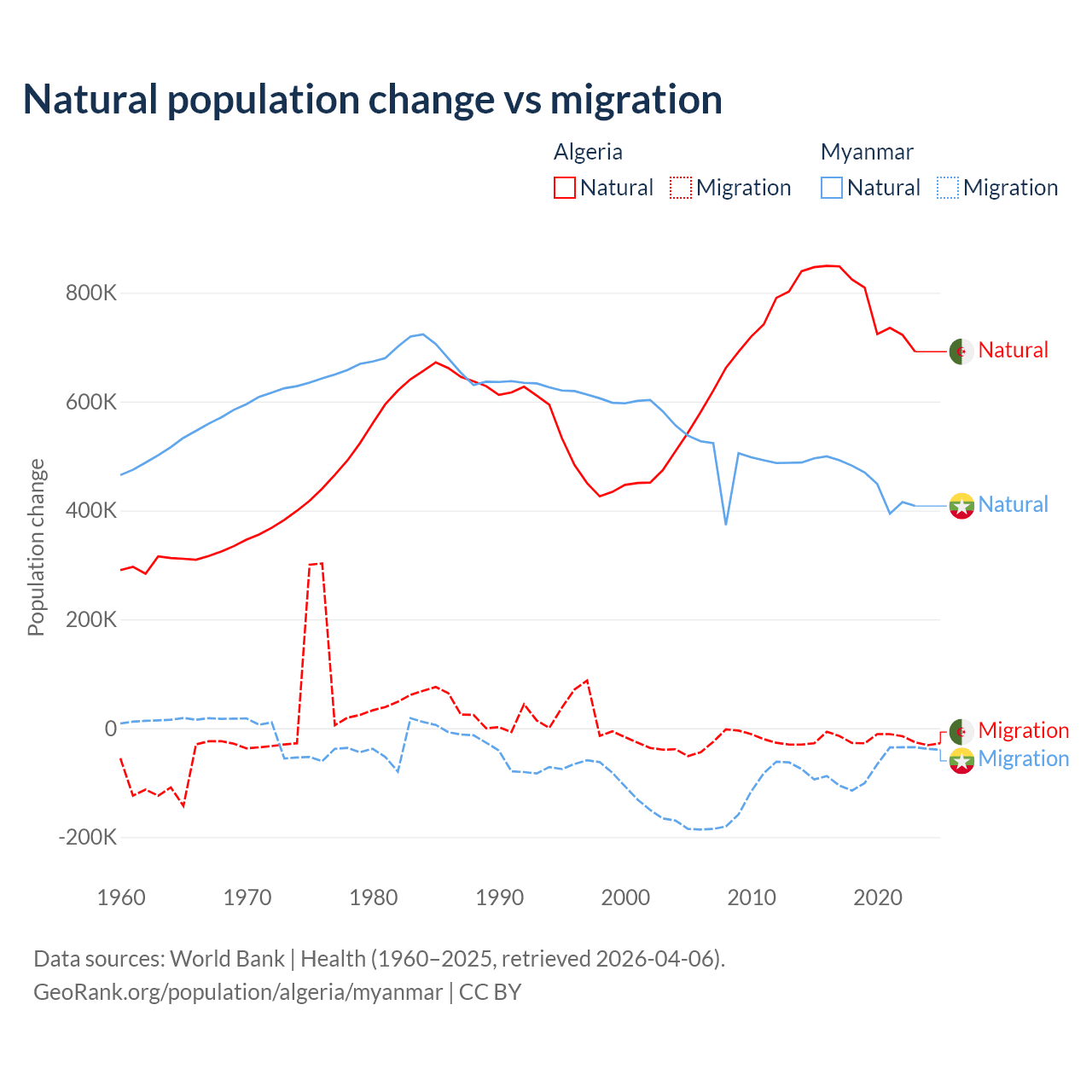 Natural population change vs migration

Algeria
Natural Migration

Myanmar
Natural Migration

Population change

800K
600K
400K
200K
0
-200K

1960 1970 1980 1990 2000 2010 2020

Natural
Natural
Migration
Migration

Data sources: World Bank | Health (1960–2025, retrieved 2026-04-06).
GeoRank.org/population/algeria/myanmar | CC BY